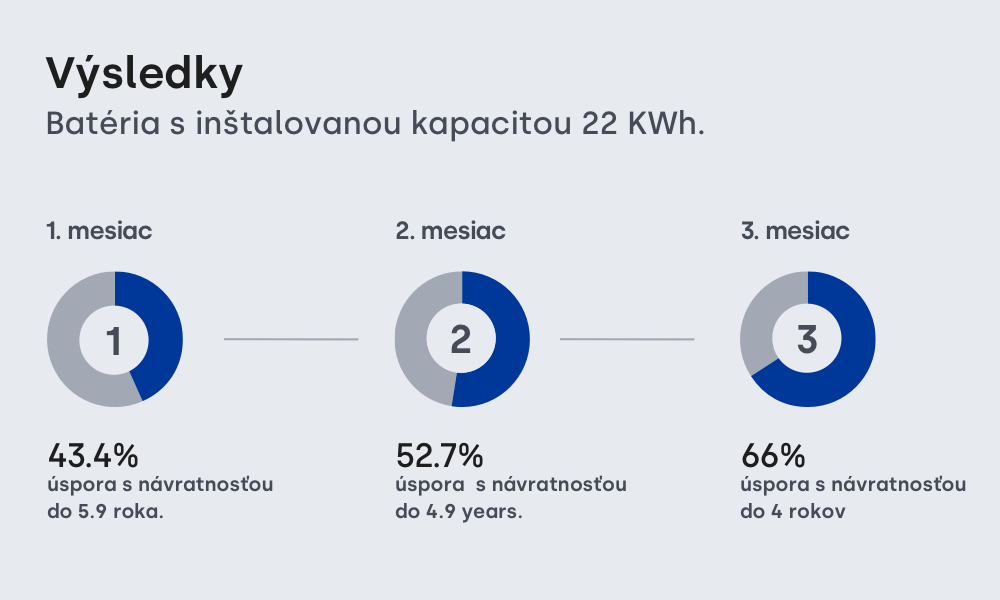 Výsledky
Batéria s inštalovanou kapacitou 22 KWh.

1. mesiac

1

43.4%
úspora s návratnosťou do 5.9 roka.

2. mesiac

2

52.7%
úspora s návratnosťou do 4.9 years.

3. mesiac

3

66%
úspora s návratnosťou do 4 rokov